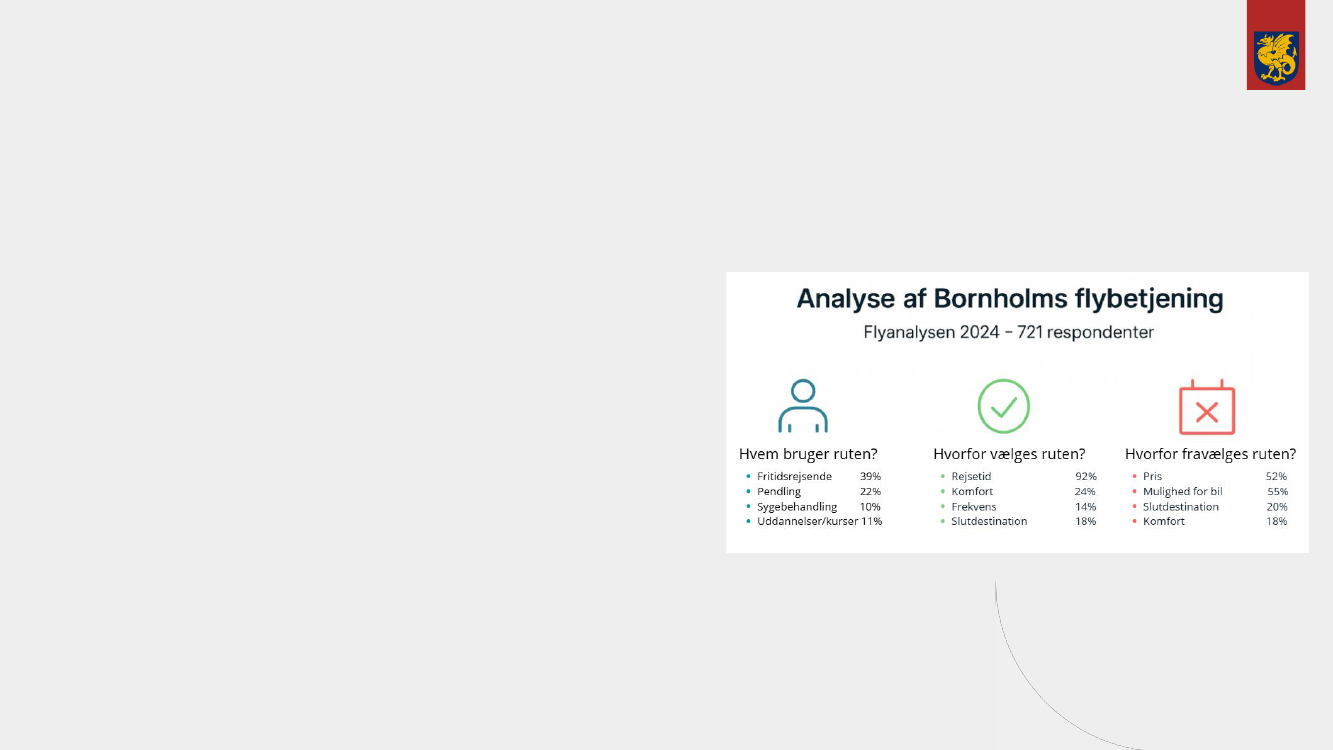 Analyse af Bornholms flybetjening

Flyanalysen 2024 – 721 respondenter

Hvem bruger ruten?
- Fritidsrejsende 39%
- Pendling 22%
- Sygebehandling 10%
- Uddannelser/kurser 11%

Hvorfor vælges ruten?
- Rejsetid 92%
- Komfort 24%
- Frekvens 14%
- Slutdestination 18%

Hvorfor fravælges ruten?
- Pris 52%
- Mulighed for bil 55%
- Slutdestination 20%
- Komfort 18%